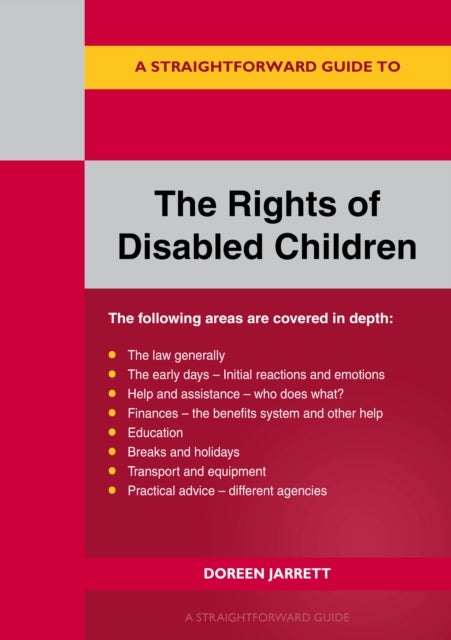 A STRAIGHTFORWARD GUIDE TO

The Rights of Disabled Children

The following areas are covered in depth:

- The law generally
- The early days – Initial reactions and emotions
- Help and assistance – who does what?
- Finances – the benefits system and other help
- Education
- Breaks and holidays
- Transport and equipment
- Practical advice – different agencies

DOREEN JARRETT

A STRAIGHTFORWARD GUIDE